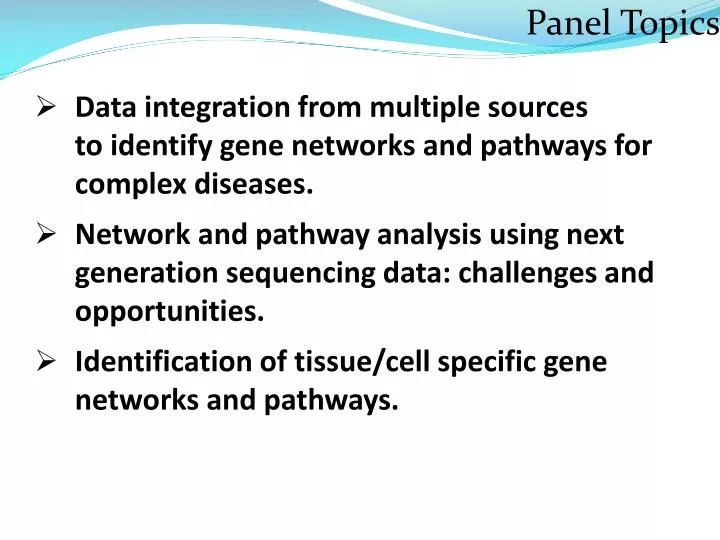 Panel Topics

➢ Data integration from multiple sources to identify gene networks and pathways for complex diseases.

➢ Network and pathway analysis using next generation sequencing data: challenges and opportunities.

➢ Identification of tissue/cell specific gene networks and pathways.